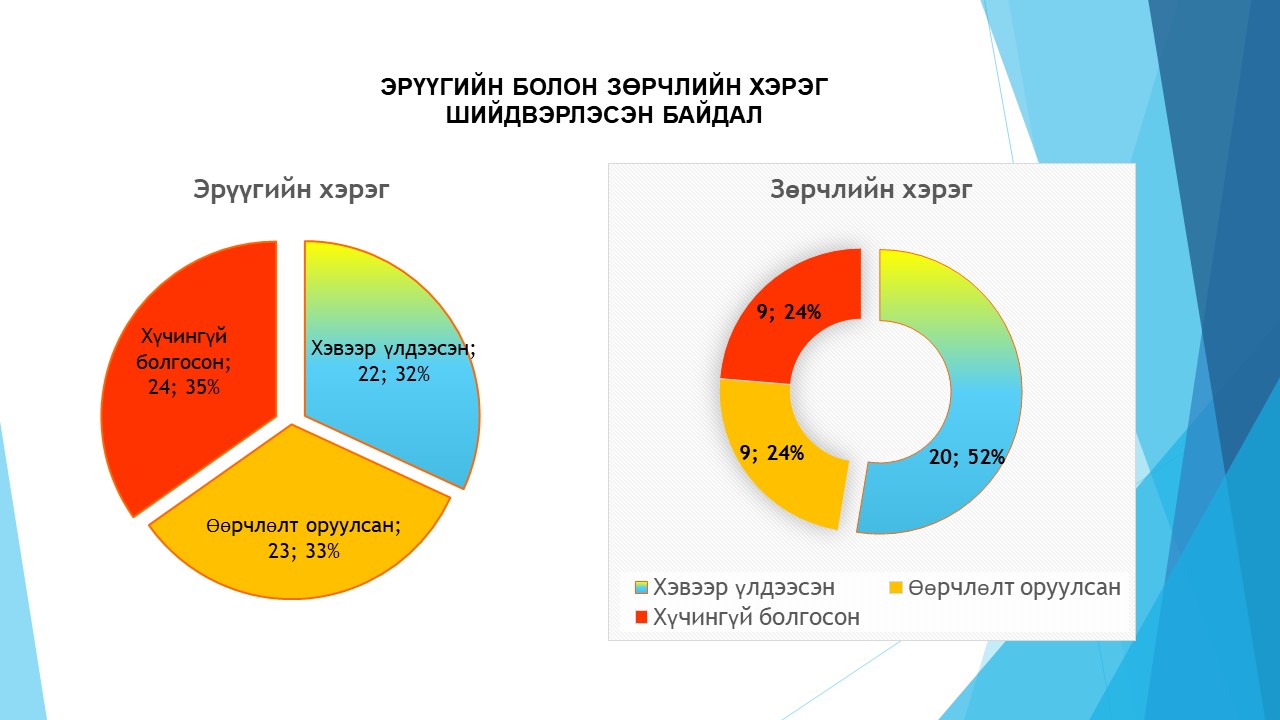 ЭРҮҮГИЙН БОЛОН ЗӨРЧЛИЙН ХЭРЭГ ШИЙДВЭРЛЭСЭН БАЙДАЛ

Эрүүгийн хэрэг

Хүчингүй болгосон; 24; 35%

Хэвээр үлдээсэн; 22; 32%

Өөрчлөлт оруулсан; 23; 33%

Зөрчлийн хэрэг

9; 24%

9; 24%

20; 52%

Хэвээр үлдээсэн
Өөрчлөлт оруулсан
Хүчингүй болгосон